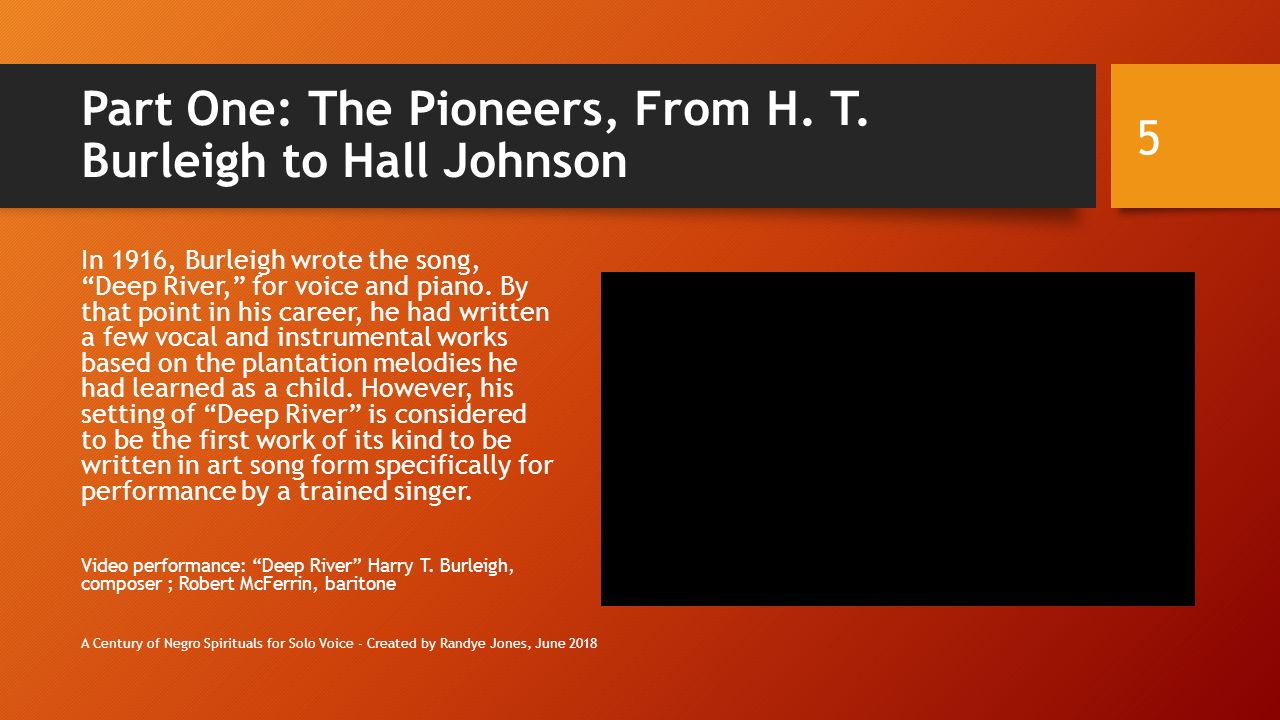 Part One: The Pioneers, From H. T. Burleigh to Hall Johnson

5

In 1916, Burleigh wrote the song, “Deep River,” for voice and piano. By that point in his career, he had written a few vocal and instrumental works based on the plantation melodies he had learned as a child. However, his setting of “Deep River” is considered to be the first work of its kind to be written in art song form specifically for performance by a trained singer.

Video performance: “Deep River” Harry T. Burleigh, composer ; Robert McFerrin, baritone

A Century of Negro Spirituals for Solo Voice - Created by Randye Jones, June 2018